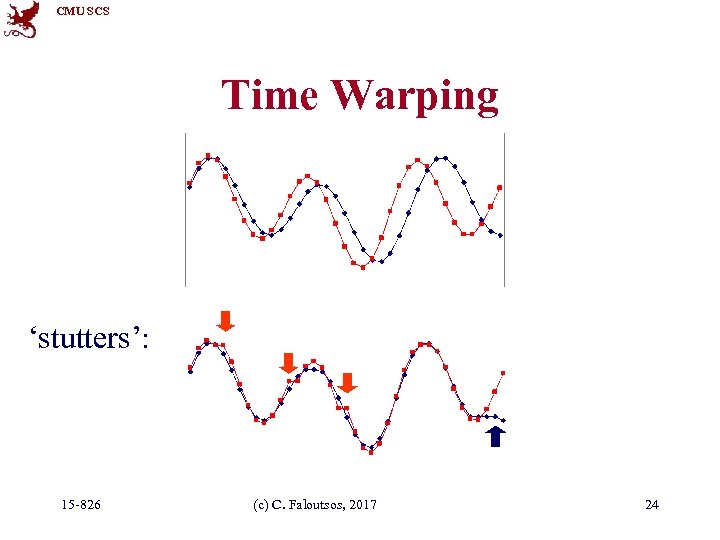 CMU SCS

Time Warping

'stutters':

15-826 (c) C. Faloutsos, 2017 24